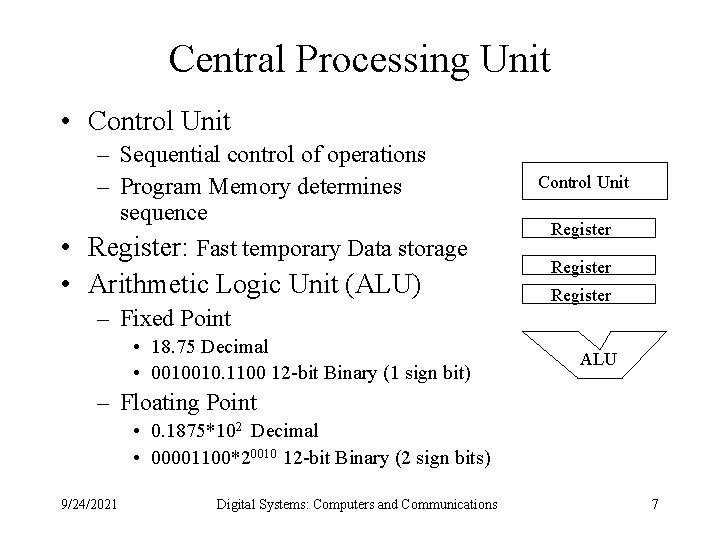 Central Processing Unit

• Control Unit
 – Sequential control of operations
 – Program Memory determines sequence
• Register: Fast temporary Data storage
• Arithmetic Logic Unit (ALU)
 – Fixed Point
  • 18.75 Decimal
  • 0010010.1100 12-bit Binary (1 sign bit)
 – Floating Point
  • $0.1875*10^2$ Decimal
  • $00001100*2^{0010}$ 12-bit Binary (2 sign bits)

Control Unit

Register

Register

Register

ALU

9/24/2021 Digital Systems: Computers and Communications 7